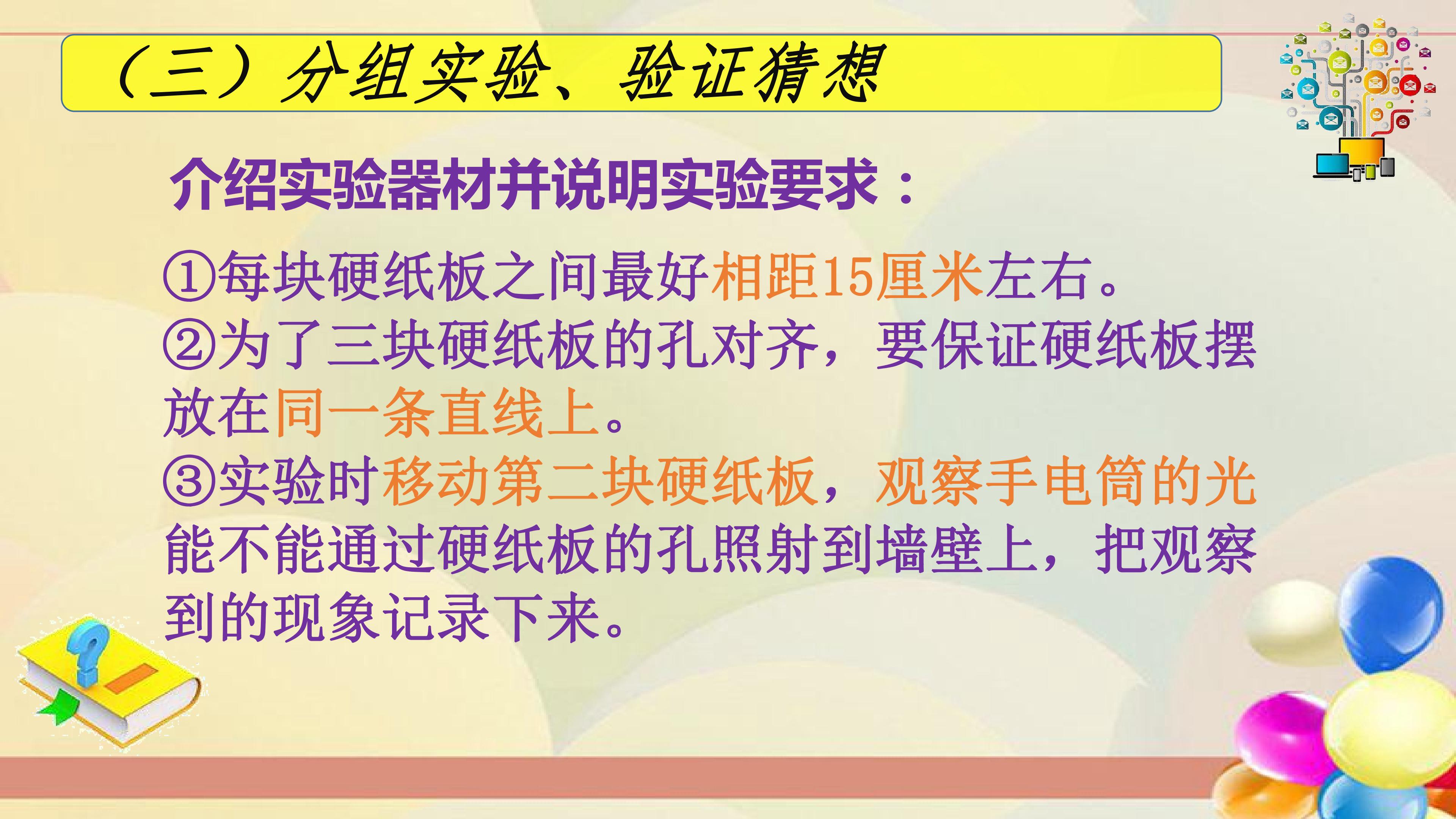 （三）分组实验、验证猜想

介绍实验器材并说明实验要求：

①每块硬纸板之间最好相距15厘米左右。
②为了三块硬纸板的孔对齐，要保证硬纸板摆放在同一条直线上。
③实验时移动第二块硬纸板，观察手电筒的光能不能通过硬纸板的孔照射到墙壁上，把观察到的现象记录下来。